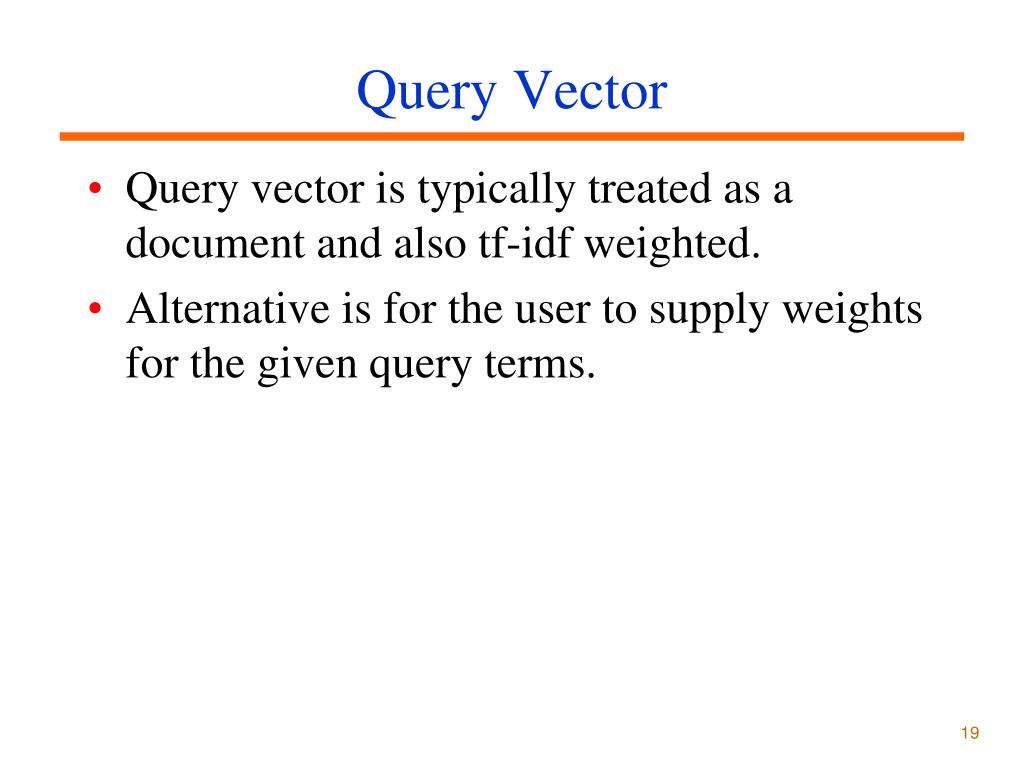 Query Vector

• Query vector is typically treated as a document and also tf-idf weighted.

• Alternative is for the user to supply weights for the given query terms.

19